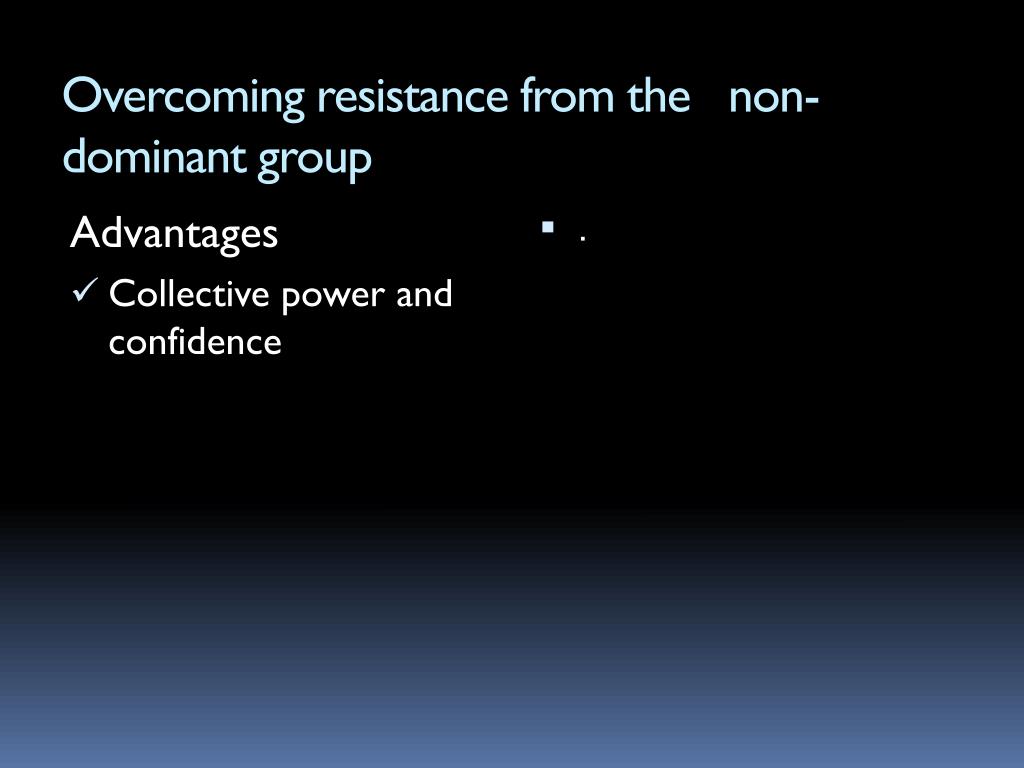 Overcoming resistance from the non-dominant group

Advantages

✓ Collective power and confidence

▪ .